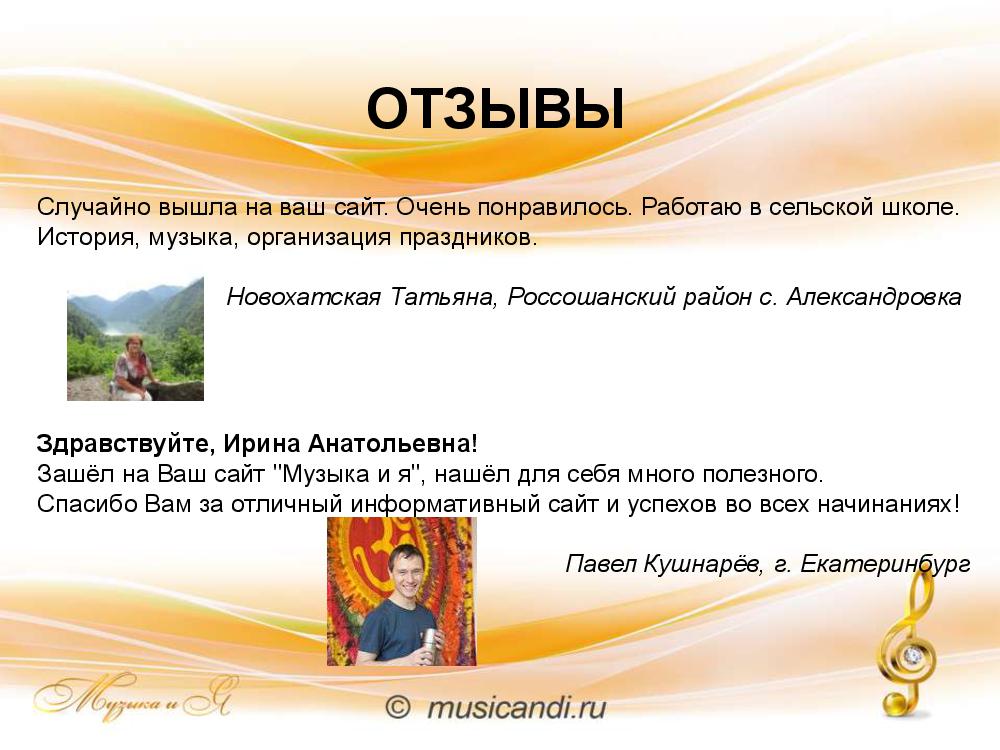 ОТЗЫВЫ

Случайно вышла на ваш сайт. Очень понравилось. Работаю в сельской школе. История, музыка, организация праздников.

Новохатская Татьяна, Россошанский район с. Александровка

Здравствуйте, Ирина Анатольевна!
Зашёл на Ваш сайт "Музыка и я", нашёл для себя много полезного.
Спасибо Вам за отличный информативный сайт и успехов во всех начинаниях!

Павел Кушнарёв, г. Екатеринбург

Музыка и Я

© musicandi.ru